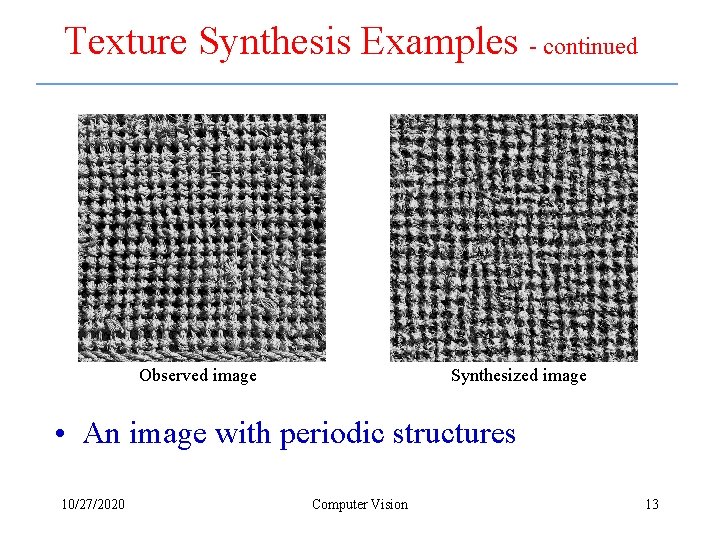 Texture Synthesis Examples - continued

Observed image

Synthesized image

• An image with periodic structures

10/27/2020

Computer Vision

13